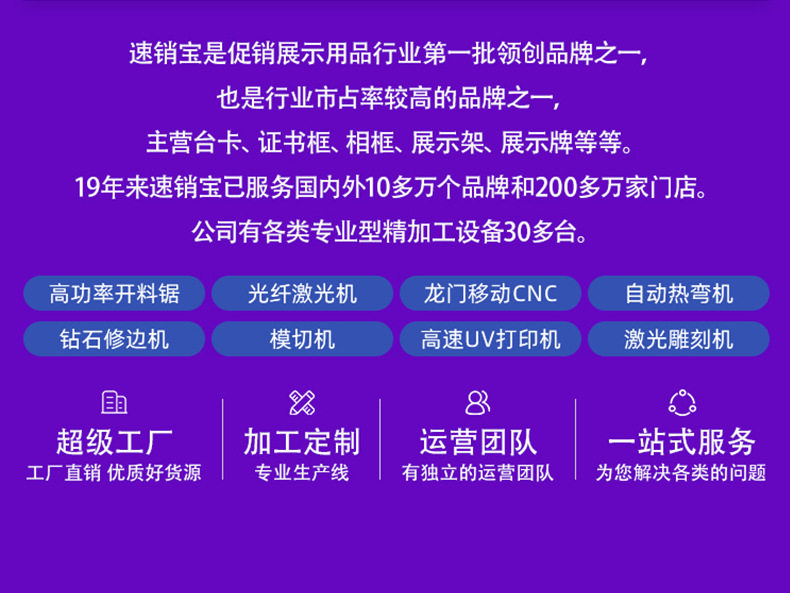 速销宝是促销展示用品行业第一批领创品牌之一,
也是行业市占率较高的品牌之一,
主营台卡、证书框、相框、展示架、展示牌等等。
19年来速销宝已服务国内外10多万个品牌和200多万家门店。
公司有各类专业型精加工设备30多台。

高功率开料锯
光纤激光机
龙门移动CNC
自动热弯机
钻石修边机
模切机
高速UV打印机
激光雕刻机

超级工厂
工厂直销 优质好货源

加工定制
专业生产线

运营团队
有独立的运营团队

一站式服务
为您解决各类的问题